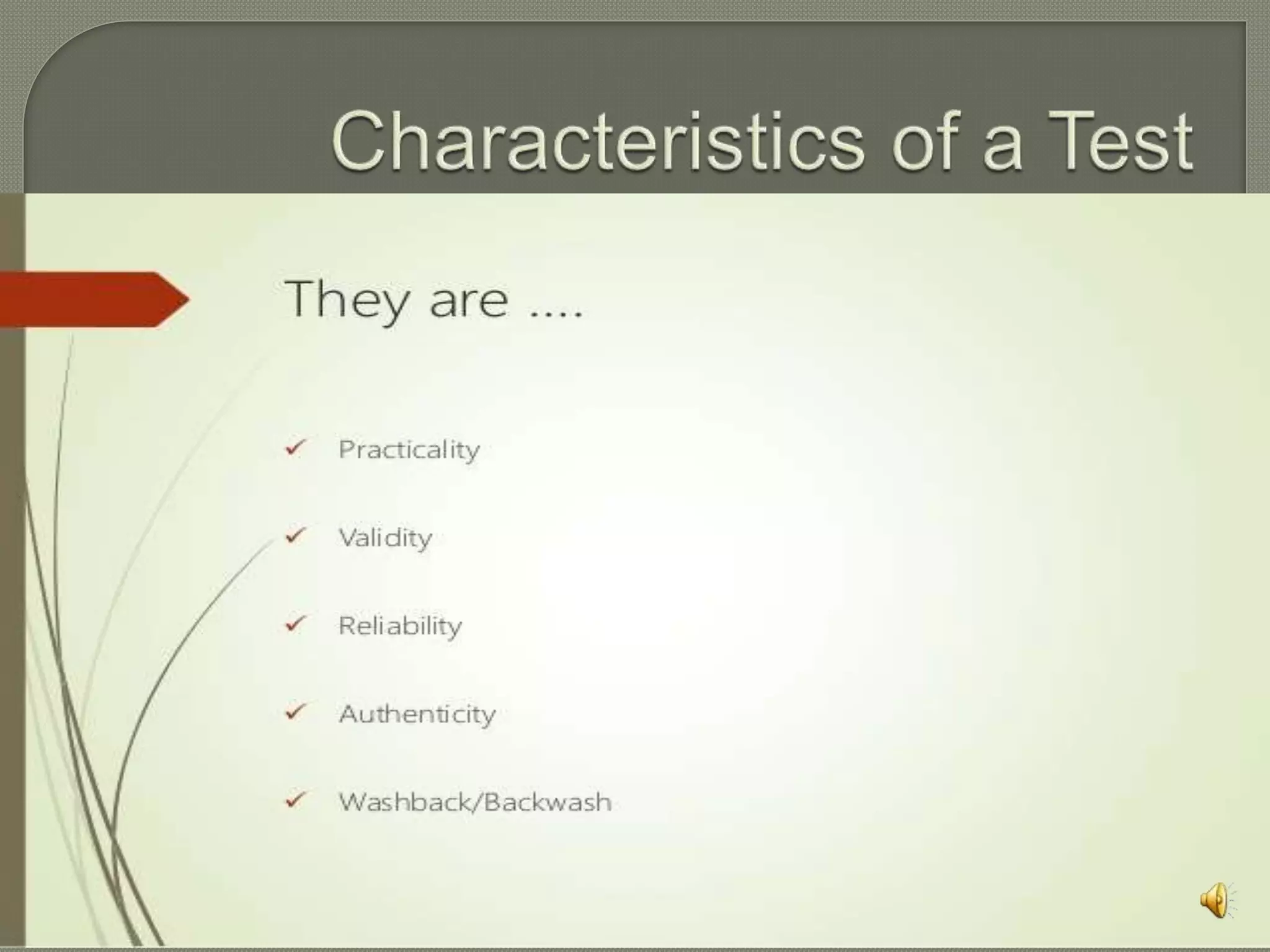 Characteristics of a Test

They are ....

✓ Practicality

✓ Validity

✓ Reliability

✓ Authenticity

✓ Washback/Backwash